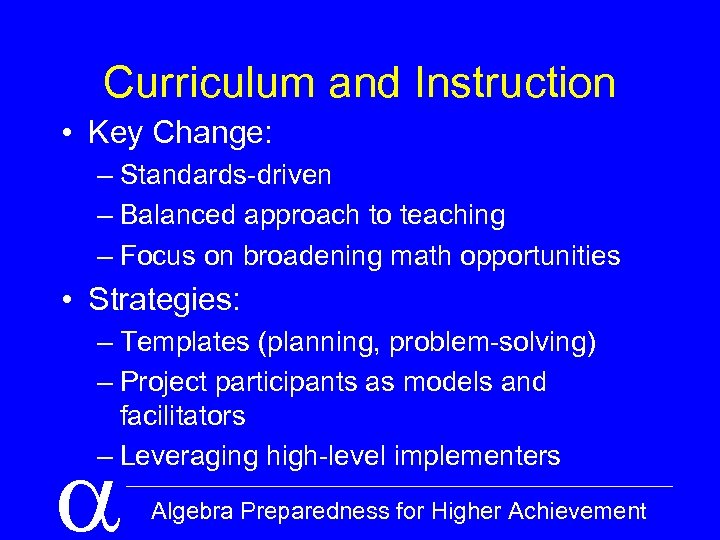 Curriculum and Instruction

• Key Change:
– Standards-driven
– Balanced approach to teaching
– Focus on broadening math opportunities

• Strategies:
– Templates (planning, problem-solving)
– Project participants as models and facilitators
– Leveraging high-level implementers

$\alpha$ Algebra Preparedness for Higher Achievement